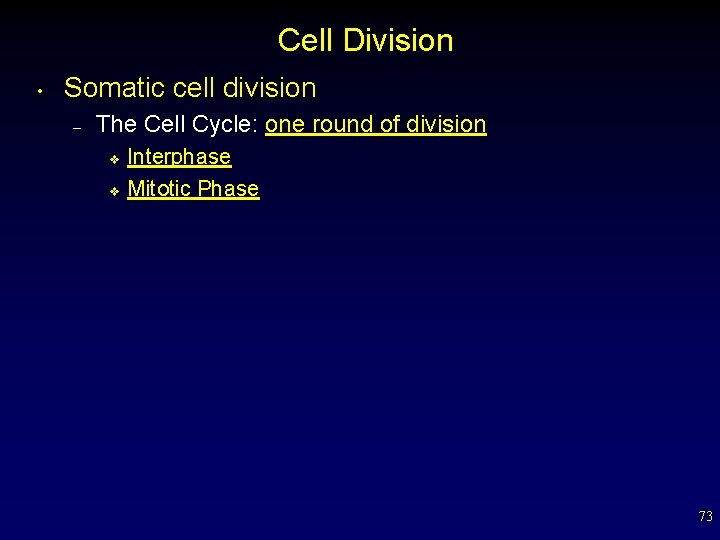 Cell Division

• Somatic cell division
  – The Cell Cycle: one round of division
    ❖ Interphase
    ❖ Mitotic Phase

73